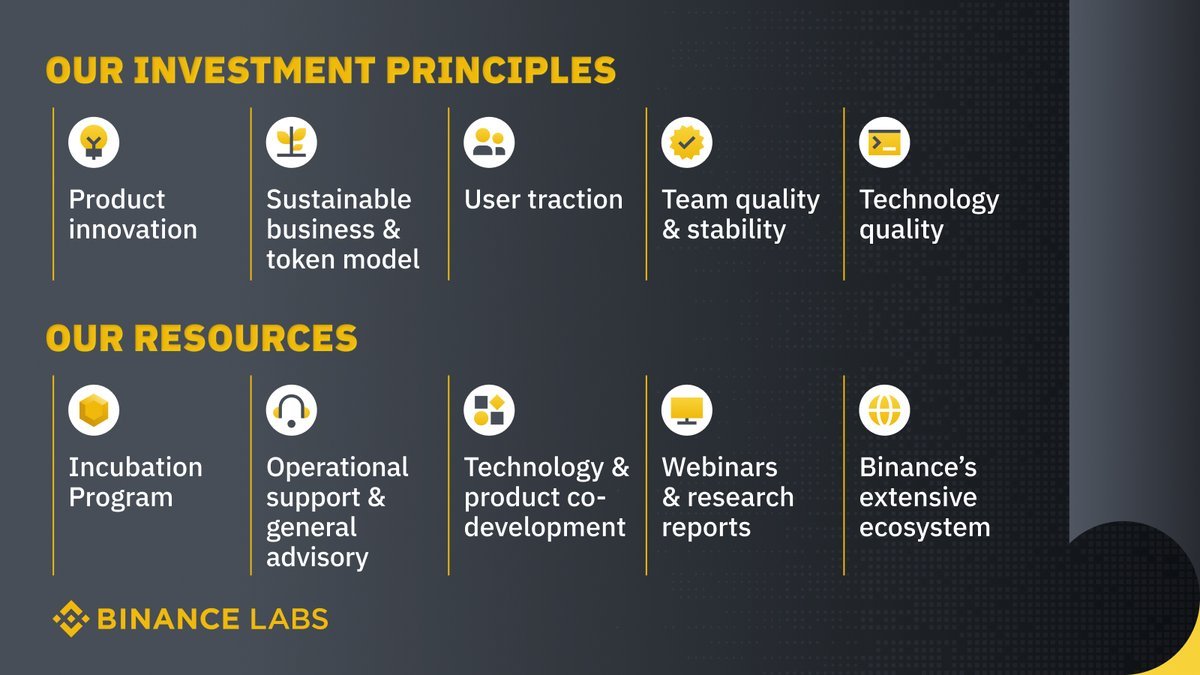 OUR INVESTMENT PRINCIPLES

Product innovation

Sustainable business & token model

User traction

Team quality & stability

Technology quality

OUR RESOURCES

Incubation Program

Operational support & general advisory

Technology & product co-development

Webinars & research reports

Binance's extensive ecosystem

BINANCE LABS